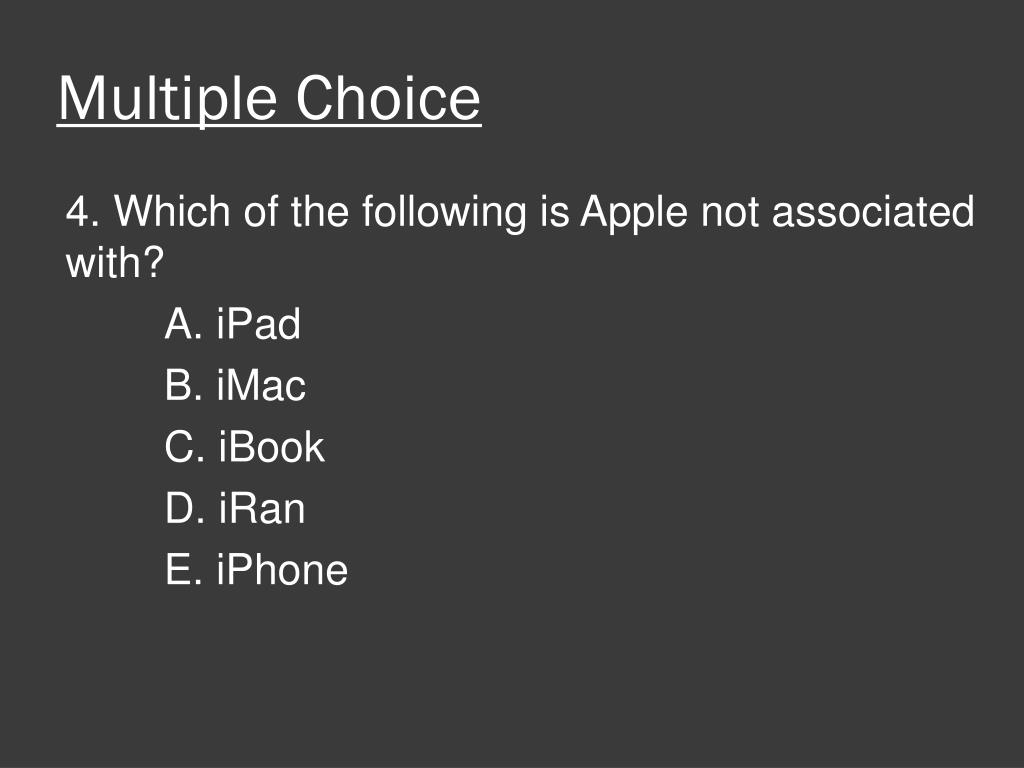 Multiple Choice

4. Which of the following is Apple not associated with?

A. iPad

B. iMac

C. iBook

D. iRan

E. iPhone